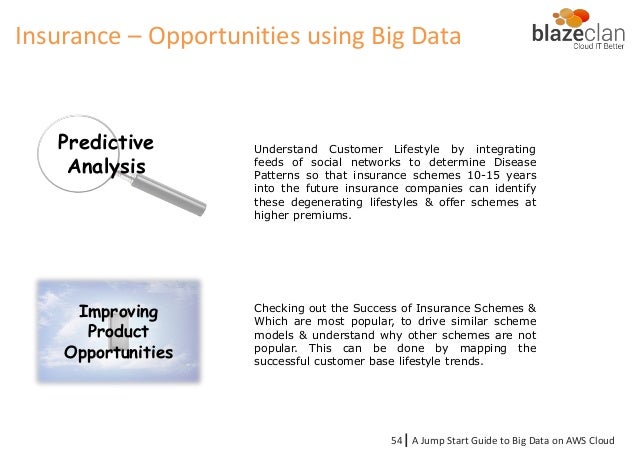 Insurance – Opportunities using Big Data

blazeclan
Cloud IT Better

Predictive Analysis

Understand Customer Lifestyle by integrating feeds of social networks to determine Disease Patterns so that insurance schemes 10-15 years into the future insurance companies can identify these degenerating lifestyles & offer schemes at higher premiums.

Improving Product Opportunities

Checking out the Success of Insurance Schemes & Which are most popular, to drive similar scheme models & understand why other schemes are not popular. This can be done by mapping the successful customer base lifestyle trends.

54 | A Jump Start Guide to Big Data on AWS Cloud